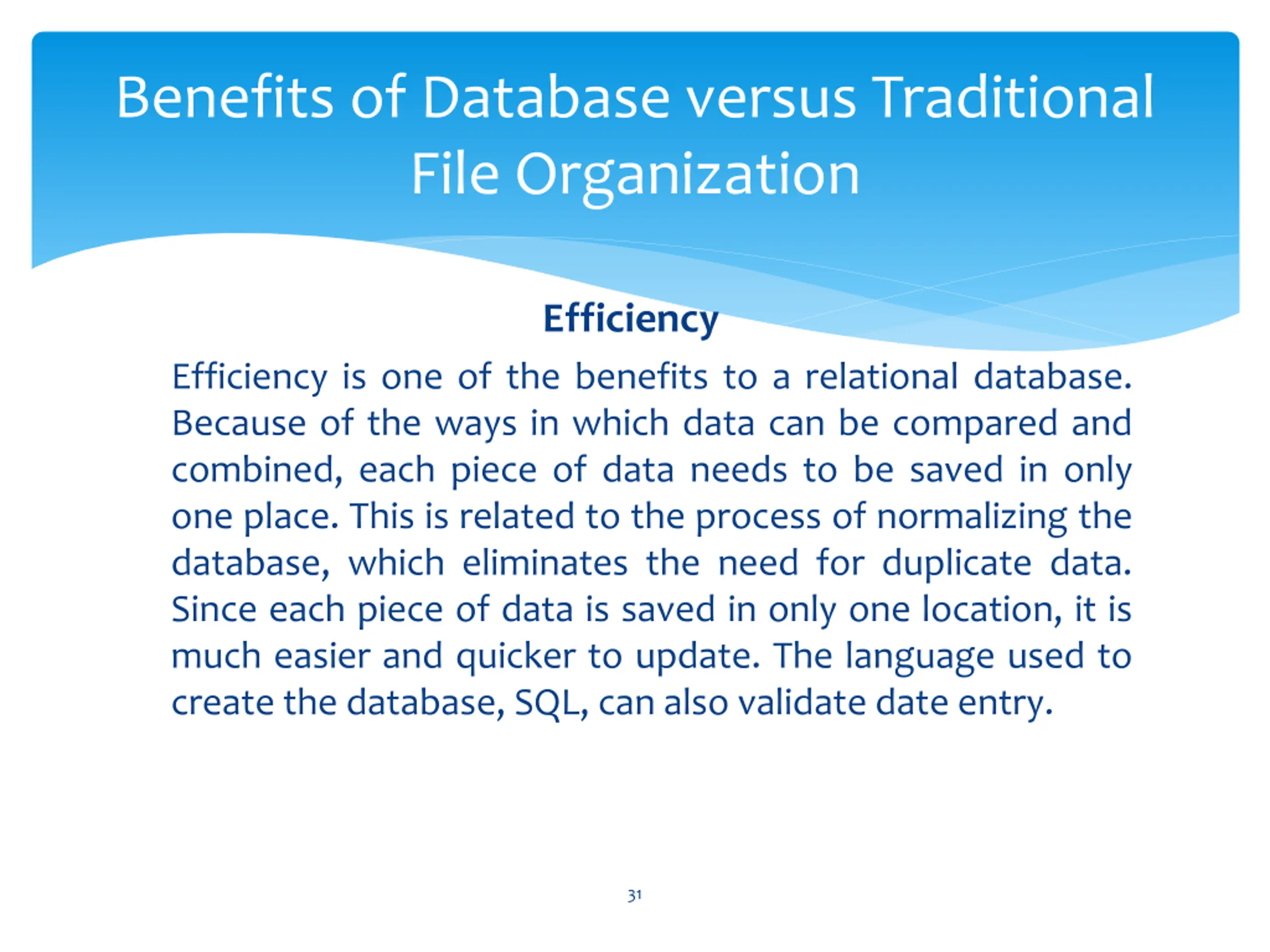 Benefits of Database versus Traditional File Organization

Efficiency

Efficiency is one of the benefits to a relational database. Because of the ways in which data can be compared and combined, each piece of data needs to be saved in only one place. This is related to the process of normalizing the database, which eliminates the need for duplicate data. Since each piece of data is saved in only one location, it is much easier and quicker to update. The language used to create the database, SQL, can also validate date entry.

31